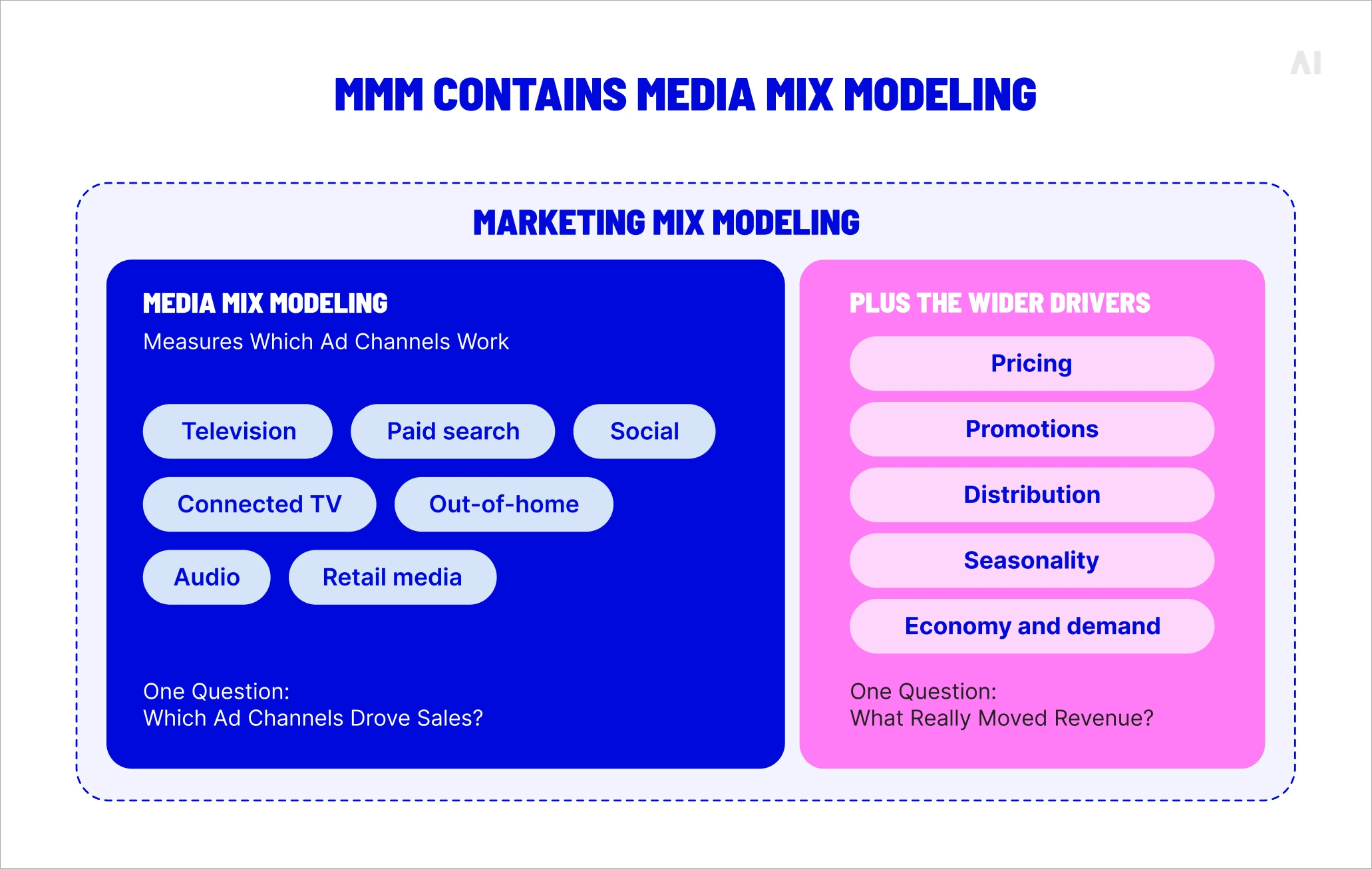 AI

MMM CONTAINS MEDIA MIX MODELING

MARKETING MIX MODELING

MEDIA MIX MODELING

Measures Which Ad Channels Work

Television

Paid search

Social

Connected TV

Out-of-home

Audio

Retail media

One Question:
Which Ad Channels Drove Sales?

PLUS THE WIDER DRIVERS

Pricing

Promotions

Distribution

Seasonality

Economy and demand

One Question:
What Really Moved Revenue?